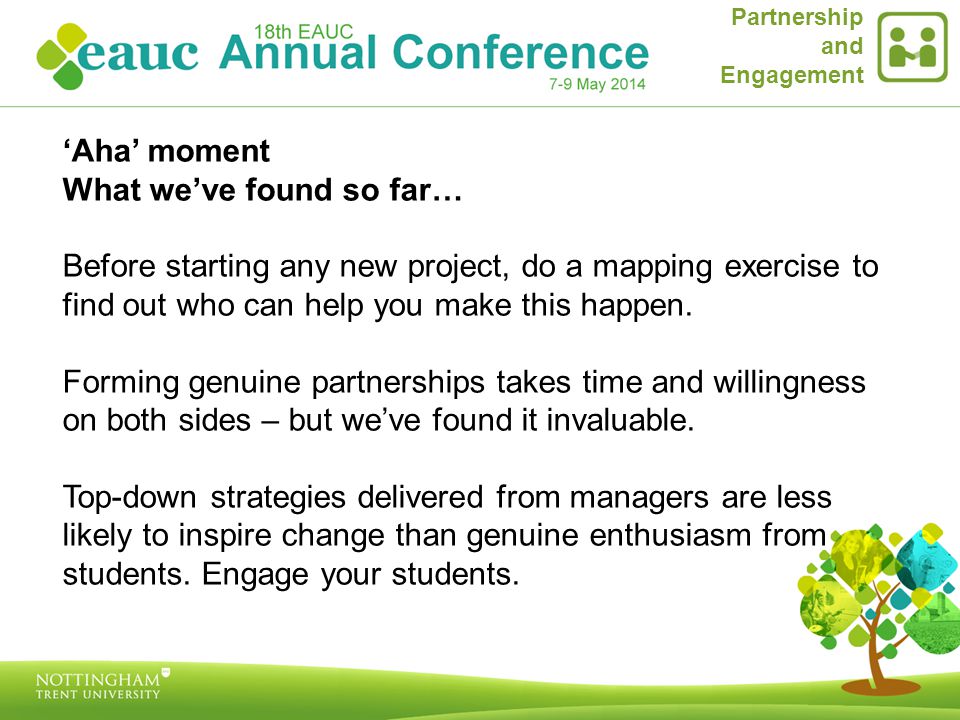 eauc 18th EAUC Annual Conference 7-9 May 2014

Partnership and Engagement

‘Aha’ moment
What we’ve found so far…

Before starting any new project, do a mapping exercise to find out who can help you make this happen.

Forming genuine partnerships takes time and willingness on both sides – but we’ve found it invaluable.

Top-down strategies delivered from managers are less likely to inspire change than genuine enthusiasm from students. Engage your students.

NOTTINGHAM TRENT UNIVERSITY